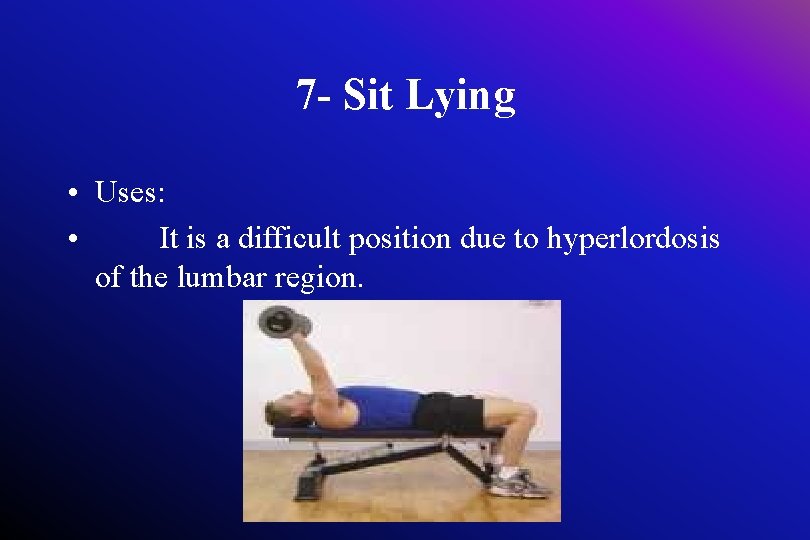 7- Sit Lying

• Uses:

• It is a difficult position due to hyperlordosis of the lumbar region.